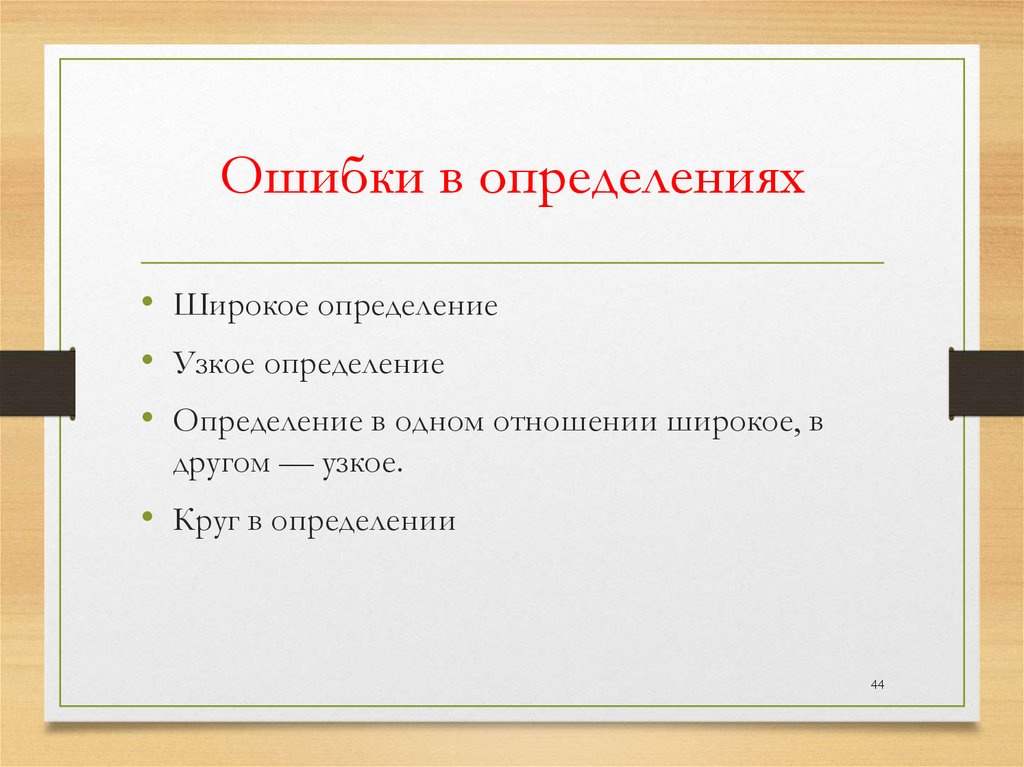 Ошибки в определениях

• Широкое определение
• Узкое определение
• Определение в одном отношении широкое, в другом — узкое.
• Круг в определении

44